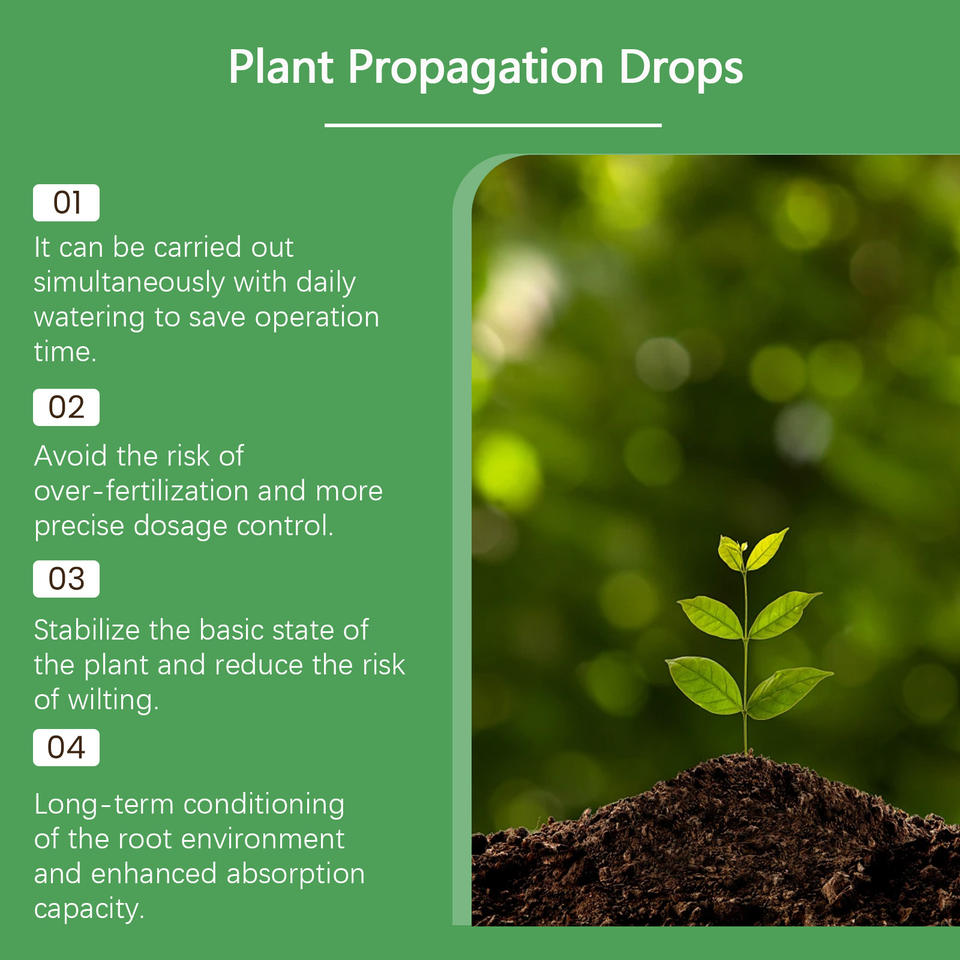 Plant Propagation Drops

01
It can be carried out simultaneously with daily watering to save operation time.

02
Avoid the risk of over-fertilization and more precise dosage control.

03
Stabilize the basic state of the plant and reduce the risk of wilting.

04
Long-term conditioning of the root environment and enhanced absorption capacity.